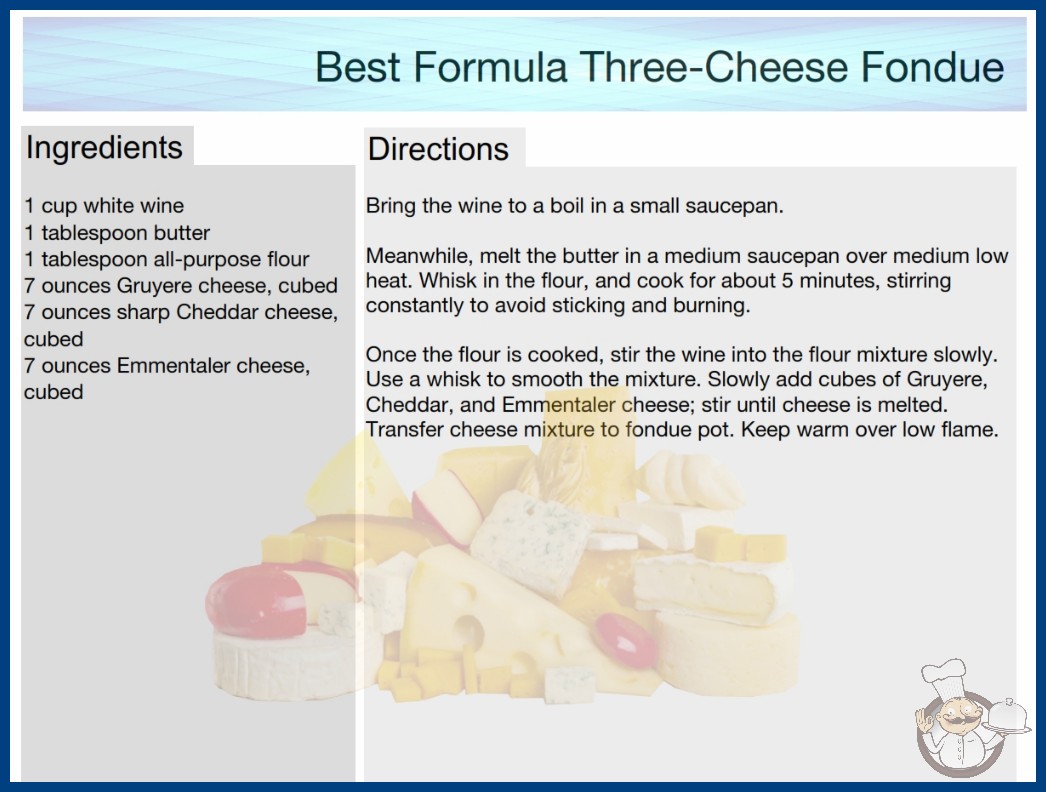 Best Formula Three-Cheese Fondue

Ingredients

1 cup white wine
1 tablespoon butter
1 tablespoon all-purpose flour
7 ounces Gruyere cheese, cubed
7 ounces sharp Cheddar cheese, cubed
7 ounces Emmentaler cheese, cubed

Directions

Bring the wine to a boil in a small saucepan.

Meanwhile, melt the butter in a medium saucepan over medium low heat. Whisk in the flour, and cook for about 5 minutes, stirring constantly to avoid sticking and burning.

Once the flour is cooked, stir the wine into the flour mixture slowly. Use a whisk to smooth the mixture. Slowly add cubes of Gruyere, Cheddar, and Emmentaler cheese; stir until cheese is melted. Transfer cheese mixture to fondue pot. Keep warm over low flame.